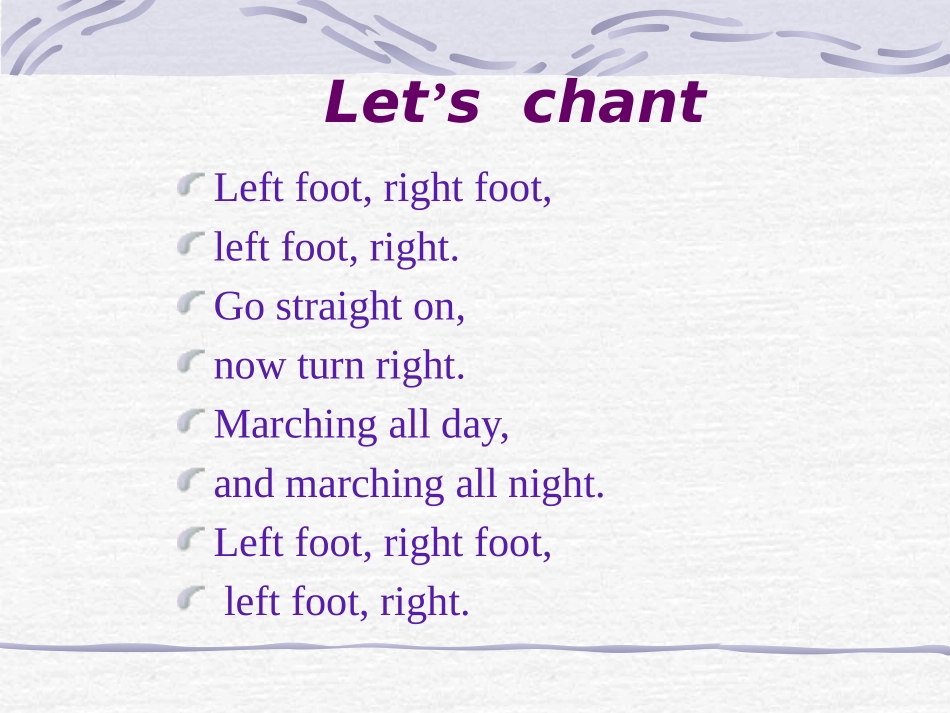 Let’s chant

Left foot, right foot,
left foot, right.
Go straight on,
now turn right.
Marching all day,
and marching all night.
Left foot, right foot,
left foot, right.